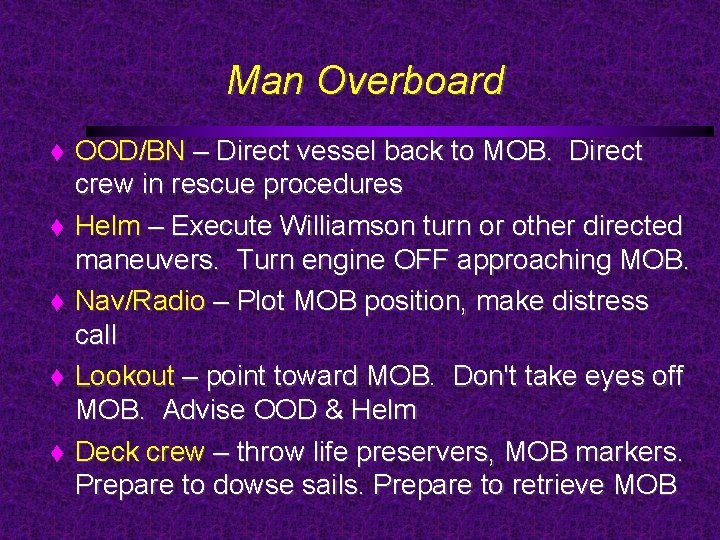 Man Overboard

♦ OOD/BN – Direct vessel back to MOB. Direct crew in rescue procedures

♦ Helm – Execute Williamson turn or other directed maneuvers. Turn engine OFF approaching MOB.

♦ Nav/Radio – Plot MOB position, make distress call

♦ Lookout – point toward MOB. Don't take eyes off MOB. Advise OOD & Helm

♦ Deck crew – throw life preservers, MOB markers. Prepare to dowse sails. Prepare to retrieve MOB